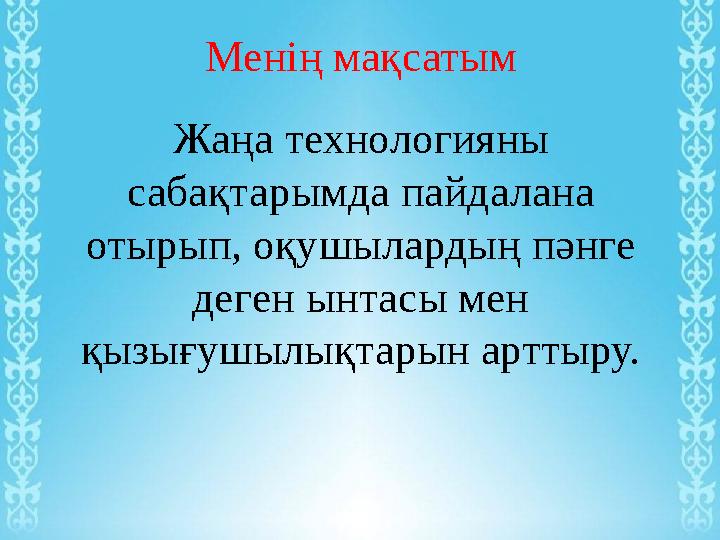 Менің мақсатым

Жаңа технологияны сабақтарымда пайдалана отырып, оқушылардың пәнге деген ынтасы мен қызығушылықтарын арттыру.